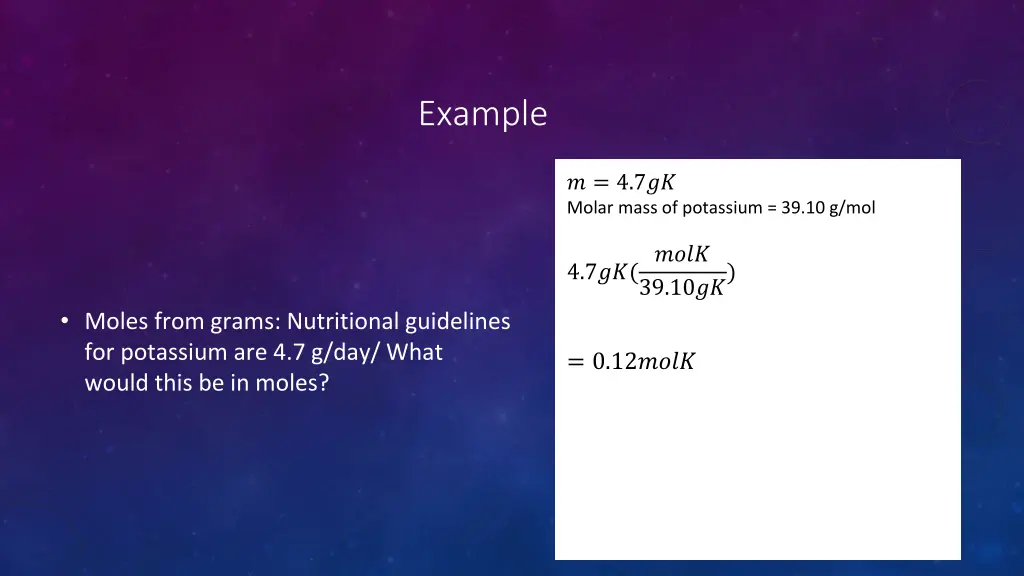 Example

• Moles from grams: Nutritional guidelines for potassium are 4.7 g/day/ What would this be in moles?

$m = 4.7gK$
Molar mass of potassium = 39.10 g/mol

$4.7gK(\frac{molK}{39.10gK})$

$= 0.12molK$